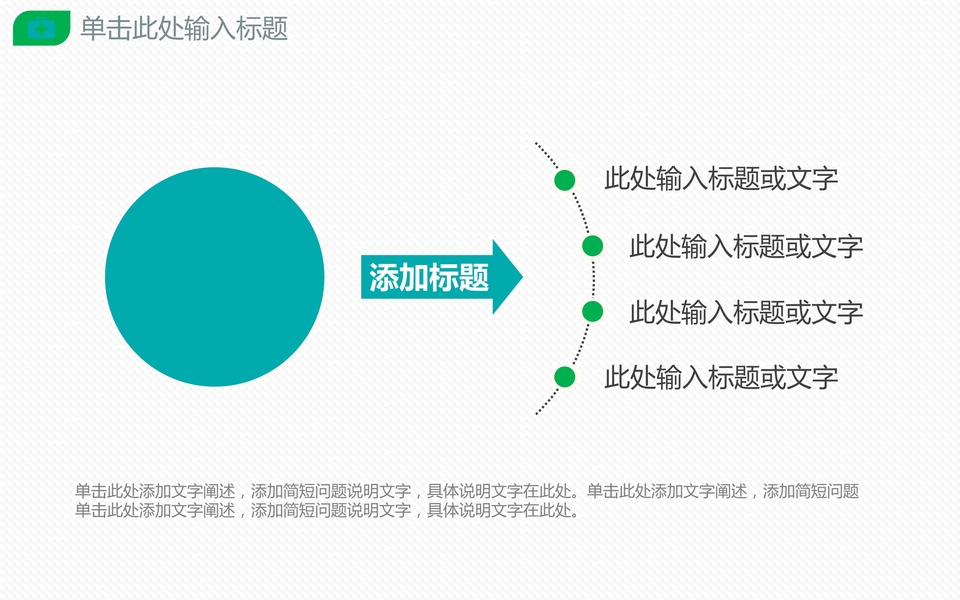 单击此处输入标题

添加标题

此处输入标题或文字

此处输入标题或文字

此处输入标题或文字

此处输入标题或文字

单击此处添加文字阐述，添加简短问题说明文字，具体说明文字在此处。单击此处添加文字阐述，添加简短问题
单击此处添加文字阐述，添加简短问题说明文字，具体说明文字在此处。